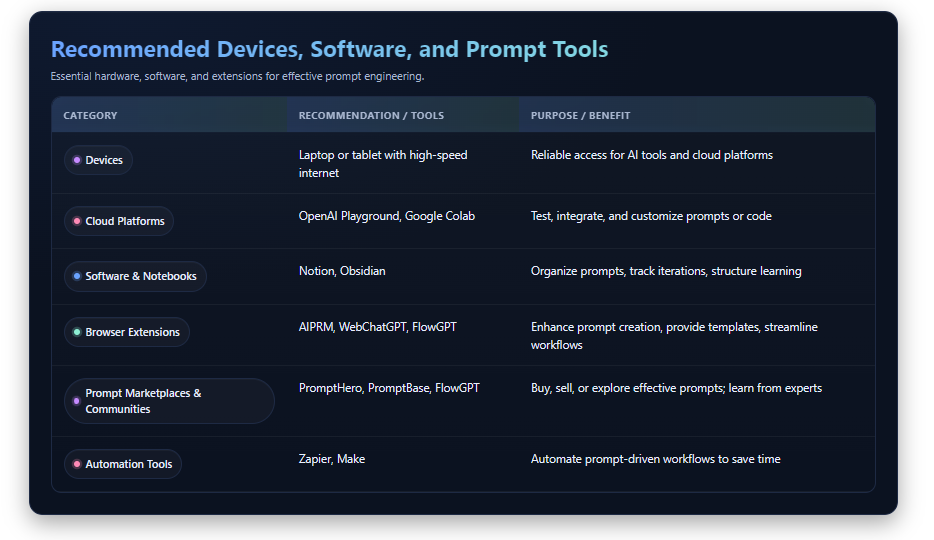 Recommended Devices, Software, and Prompt Tools

Essential hardware, software, and extensions for effective prompt engineering.

| CATEGORY | RECOMMENDATION / TOOLS | PURPOSE / BENEFIT |
|---|---|---|
| Devices | Laptop or tablet with high-speed internet | Reliable access for AI tools and cloud platforms |
| Cloud Platforms | OpenAI Playground, Google Colab | Test, integrate, and customize prompts or code |
| Software & Notebooks | Notion, Obsidian | Organize prompts, track iterations, structure learning |
| Browser Extensions | AIPRM, WebChatGPT, FlowGPT | Enhance prompt creation, provide templates, streamline workflows |
| Prompt Marketplaces & Communities | PromptHero, PromptBase, FlowGPT | Buy, sell, or explore effective prompts; learn from experts |
| Automation Tools | Zapier, Make | Automate prompt-driven workflows to save time |